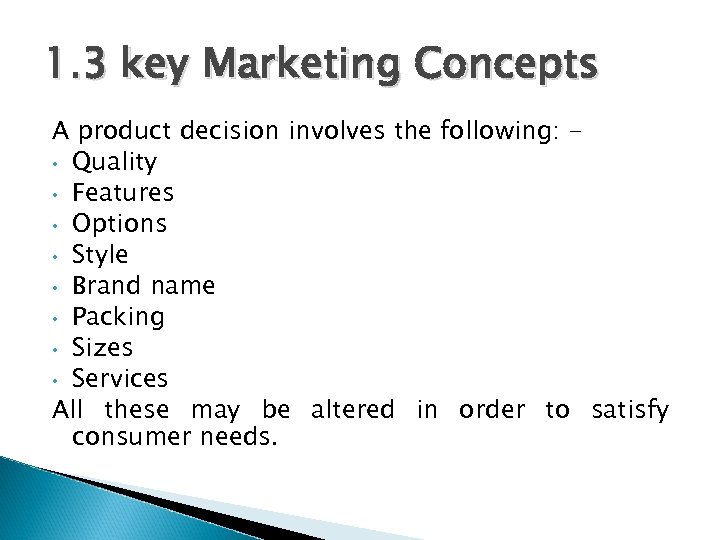 1.3 key Marketing Concepts

A product decision involves the following: -
• Quality
• Features
• Options
• Style
• Brand name
• Packing
• Sizes
• Services
All these may be altered in order to satisfy consumer needs.